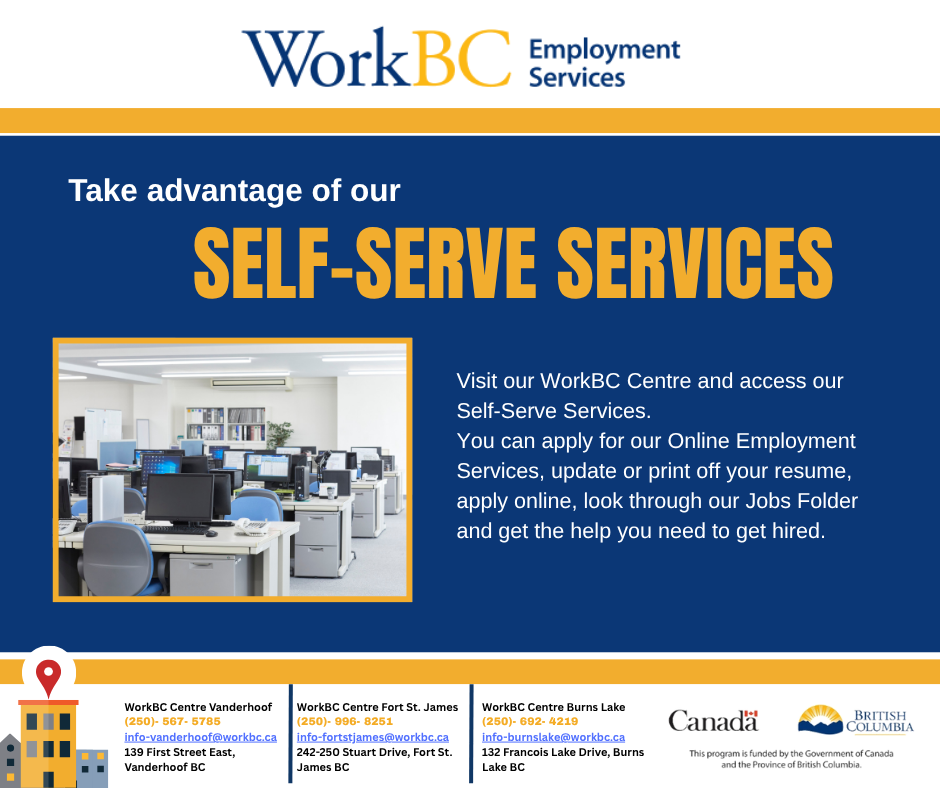 WorkBC Employment Services

Take advantage of our

SELF-SERVE SERVICES

Visit our WorkBC Centre and access our Self-Serve Services.
You can apply for our Online Employment Services, update or print off your resume, apply online, look through our Jobs Folder and get the help you need to get hired.

WorkBC Centre Vanderhoof
(250)- 567- 5785
info-vanderhoof@workbc.ca
139 First Street East, Vanderhoof BC

WorkBC Centre Fort St. James
(250)- 996- 8251
info-fortstjames@workbc.ca
242-250 Stuart Drive, Fort St. James BC

WorkBC Centre Burns Lake
(250)- 692- 4219
info-burnslake@workbc.ca
132 Francois Lake Drive, Burns Lake BC

Canada

BRITISH COLUMBIA

This program is funded by the Government of Canada and the Province of British Columbia.